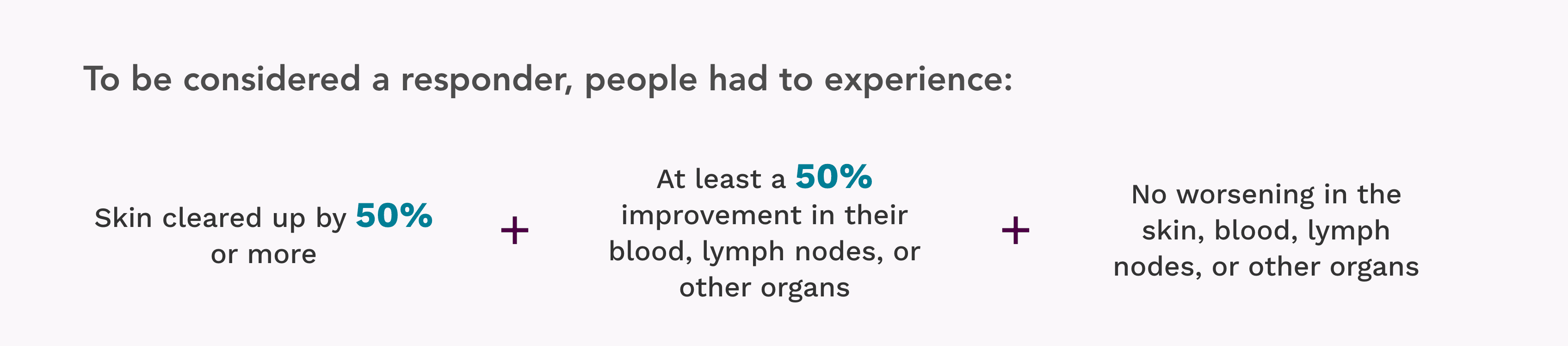 To be considered a responder, people had to experience:

Skin cleared up by 50% or more

+

At least a 50% improvement in their blood, lymph nodes, or other organs

+

No worsening in the skin, blood, lymph nodes, or other organs